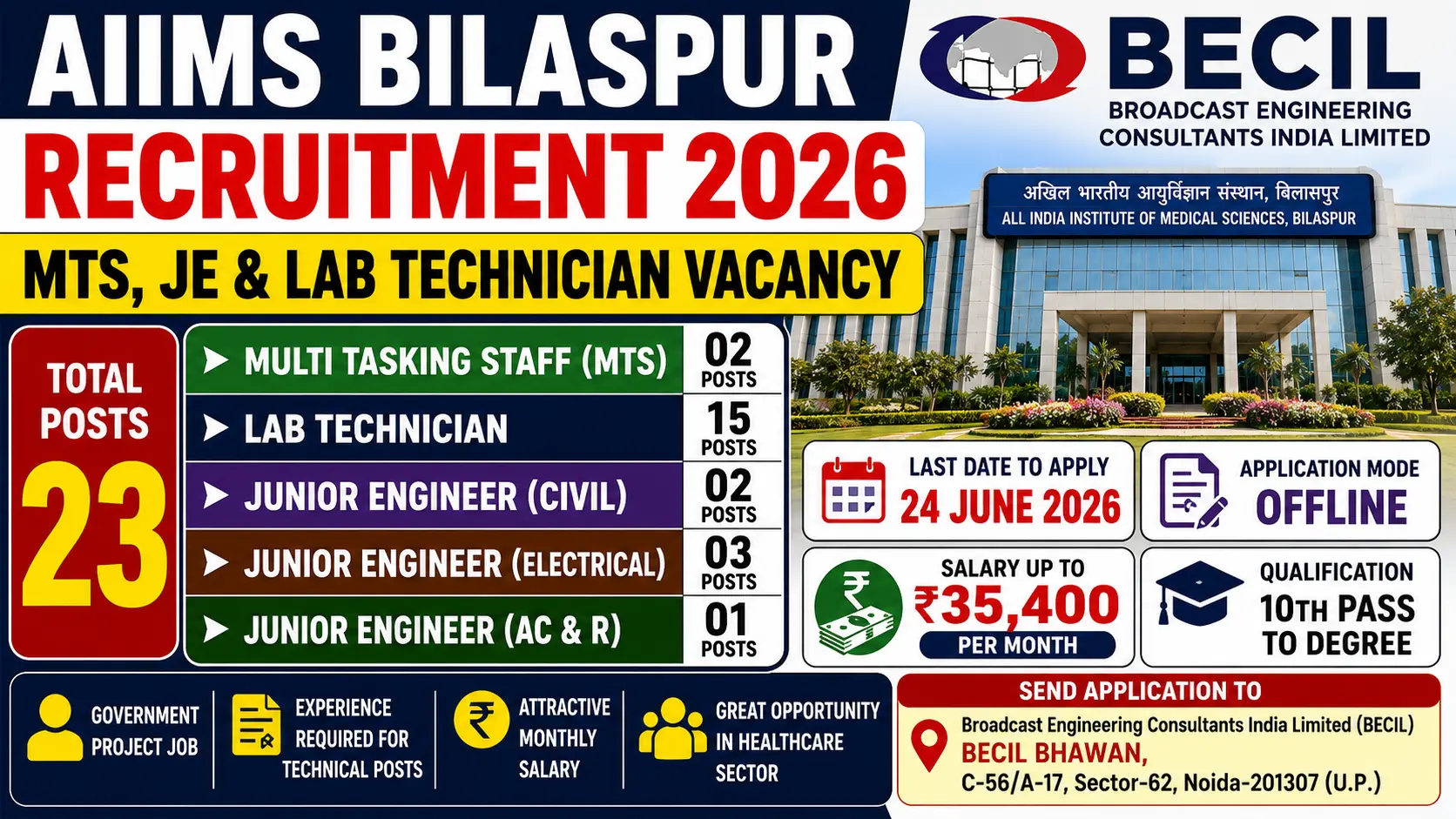 AIIMS BILASPUR
RECRUITMENT 2026
MTS, JE & LAB TECHNICIAN VACANCY

BECIL
BROADCAST ENGINEERING CONSULTANTS INDIA LIMITED

अखिल भारतीय आयुर्विज्ञान संस्थान, बिलासपुर
ALL INDIA INSTITUTE OF MEDICAL SCIENCES, BILASPUR

TOTAL POSTS 23

| | |
|---|---|
| MULTI TASKING STAFF (MTS) | 02 POSTS |
| LAB TECHNICIAN | 15 POSTS |
| JUNIOR ENGINEER (CIVIL) | 02 POSTS |
| JUNIOR ENGINEER (ELECTRICAL) | 03 POSTS |
| JUNIOR ENGINEER (AC & R) | 01 POSTS |

LAST DATE TO APPLY
24 JUNE 2026

APPLICATION MODE
OFFLINE

SALARY UP TO
₹35,400
PER MONTH

QUALIFICATION
10TH PASS TO DEGREE

GOVERNMENT PROJECT JOB

EXPERIENCE REQUIRED FOR TECHNICAL POSTS

ATTRACTIVE MONTHLY SALARY

GREAT OPPORTUNITY IN HEALTHCARE SECTOR

SEND APPLICATION TO
Broadcast Engineering Consultants India Limited (BECIL)
BECIL BHAWAN,
C-56/A-17, Sector-62, Noida-201307 (U.P.)